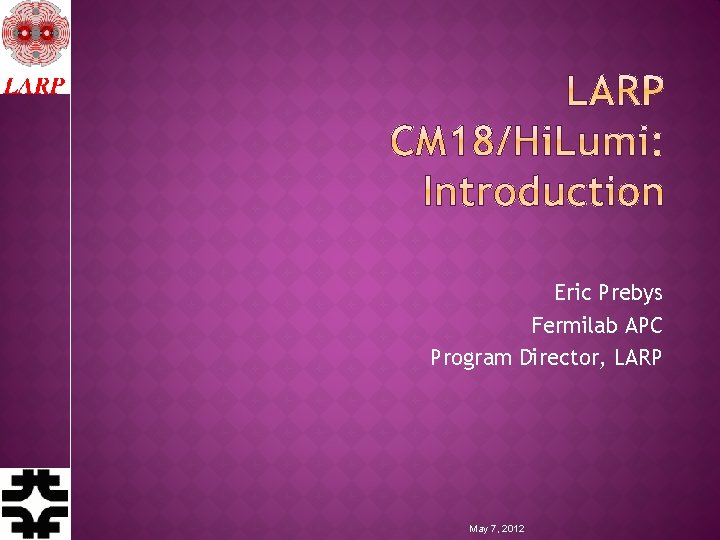 LARP

LARP CM18/HiLumi: Introduction

Eric Prebys
Fermilab APC
Program Director, LARP

May 7, 2012